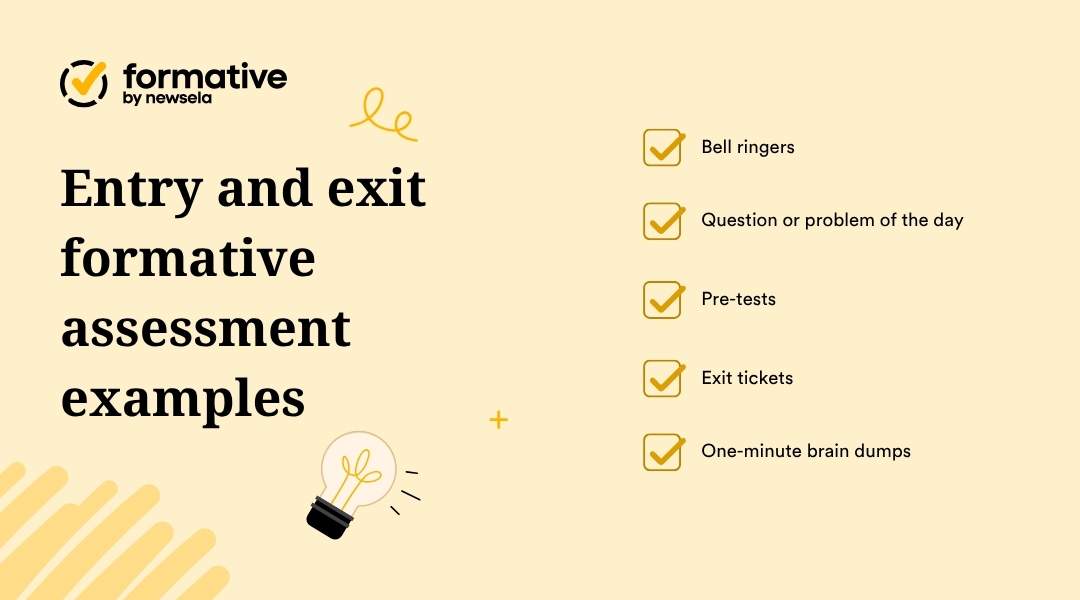 formative
by newsela

Entry and exit formative assessment examples

Bell ringers

Question or problem of the day

Pre-tests

Exit tickets

One-minute brain dumps